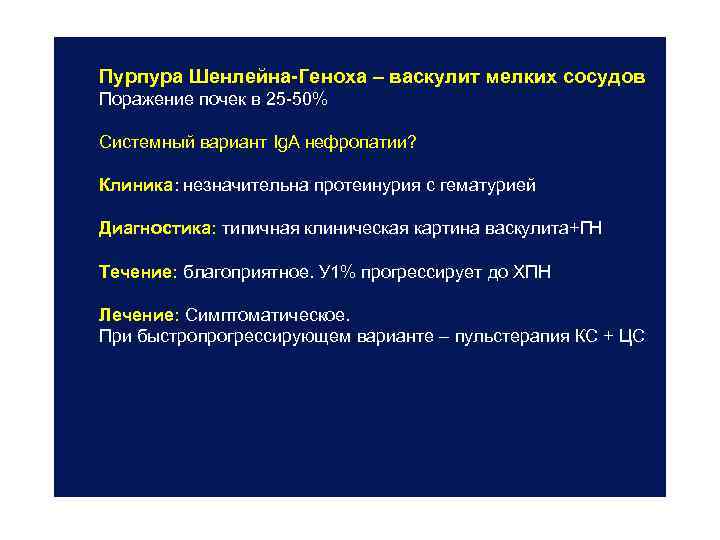 Пурпура Шенлейна-Геноха – васкулит мелких сосудов
Поражение почек в 25-50%

Системный вариант IgA нефропатии?

Клиника: незначительна протеинурия с гематурией

Диагностика: типичная клиническая картина васкулита+ГН

Течение: благоприятное. У1% прогрессирует до ХПН

Лечение: Симптоматическое.
При быстропрогрессирующем варианте – пульстерапия КС + ЦС